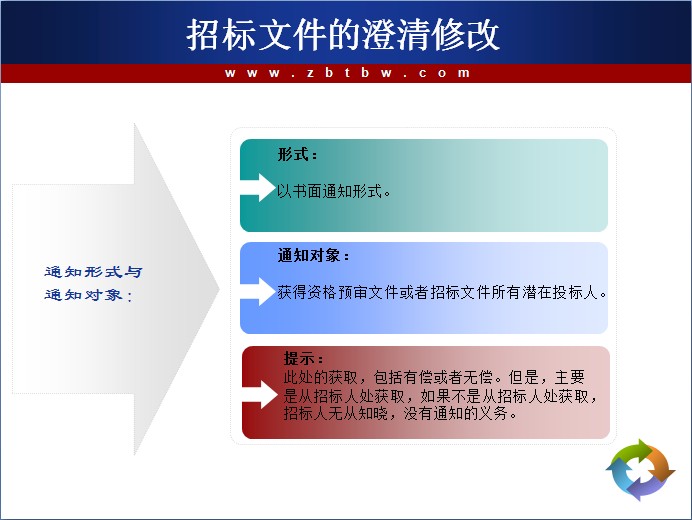 招标文件的澄清修改

www.zbtbw.com

通知形式与通知对象:

形式:

以书面通知形式。

通知对象:

获得资格预审文件或者招标文件所有潜在投标人。

提示:

此处的获取，包括有偿或者无偿。但是，主要是从招标人处获取，如果不是从招标人处获取，招标人无从知晓，没有通知的义务。